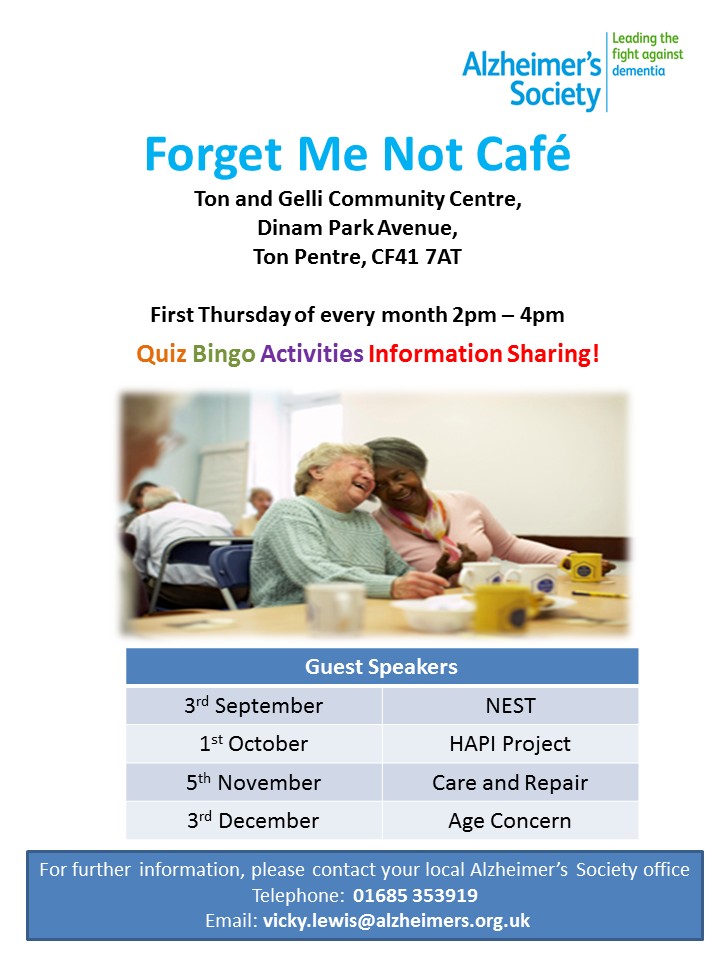 Alzheimer's Society
Leading the fight against dementia

Forget Me Not Café

Ton and Gelli Community Centre,
Dinam Park Avenue,
Ton Pentre, CF41 7AT

First Thursday of every month 2pm – 4pm

Quiz Bingo Activities Information Sharing!

| Guest Speakers | |
|---|---|
| 3rd September | NEST |
| 1st October | HAPI Project |
| 5th November | Care and Repair |
| 3rd December | Age Concern |

For further information, please contact your local Alzheimer's Society office
Telephone: 01685 353919
Email: vicky.lewis@alzheimers.org.uk